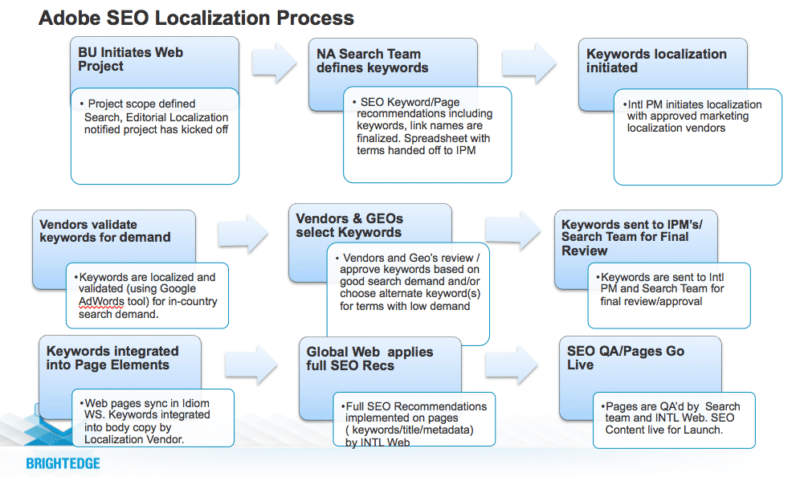 Adobe SEO Localization Process

BU Initiates Web Project

• Project scope defined Search, Editorial Localization notified project has kicked off

NA Search Team defines keywords

• SEO Keyword/Page recommendations including keywords, link names are finalized. Spreadsheet with terms handed off to IPM

Keywords localization initiated

•Intl PM initiates localization with approved marketing localization vendors

Vendors validate keywords for demand

•Keywords are localized and validated (using Google AdWords tool) for in-country search demand.

Vendors & GEOs select Keywords

• Vendors and Geo's review / approve keywords based on good search demand and/or choose alternate keyword(s) for terms with low demand

Keywords sent to IPM's/ Search Team for Final Review

•Keywords are sent to Intl PM and Search Team for final review/approval

Keywords integrated into Page Elements

•Web pages sync in Idiom WS. Keywords integrated into body copy by Localization Vendor.

Global Web applies full SEO Recs

•Full SEO Recommendations implemented on pages ( keywords/title/metadata) by INTL Web

SEO QA/Pages Go Live

•Pages are QA'd by Search team and INTL Web. SEO Content live for Launch.

BRIGHTEDGE